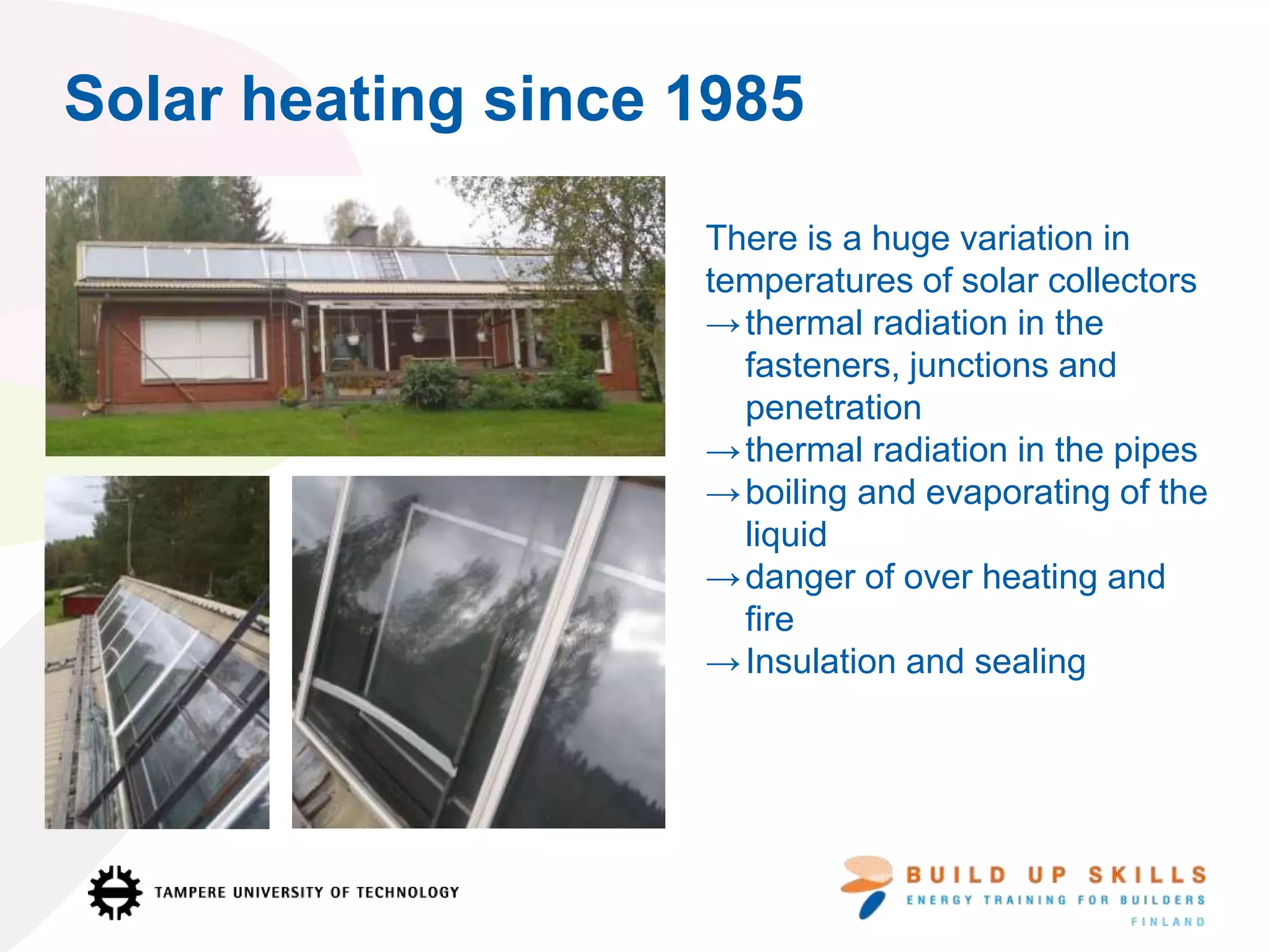 Solar heating since 1985

There is a huge variation in temperatures of solar collectors
→ thermal radiation in the fasteners, junctions and penetration
→ thermal radiation in the pipes
→ boiling and evaporating of the liquid
→ danger of over heating and fire
→ Insulation and sealing

TAMPERE UNIVERSITY OF TECHNOLOGY

BUILD UP SKILLS
ENERGY TRAINING FOR BUILDERS
FINLAND